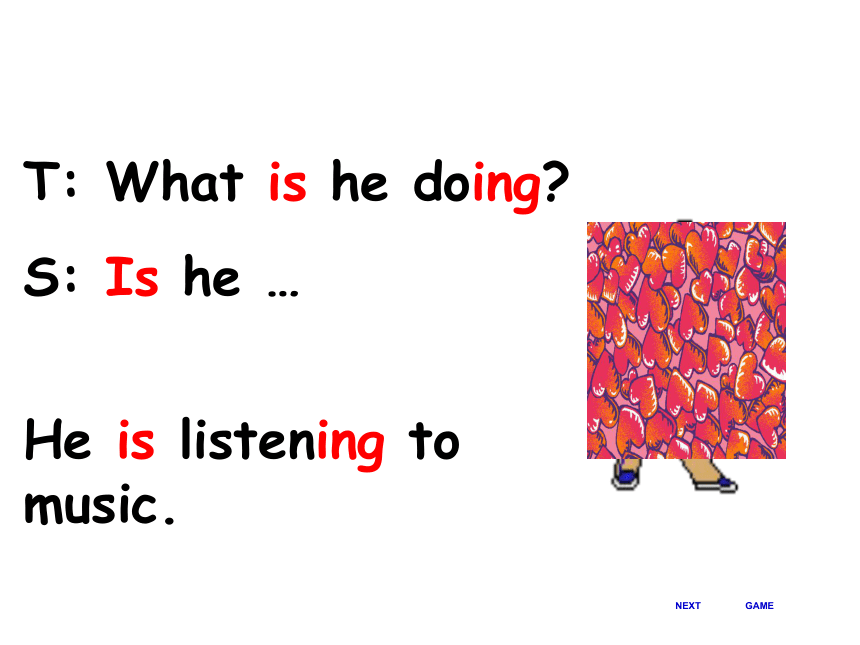 T: What is he doing?

S: Is he …

He is listening to music.

NEXT GAME